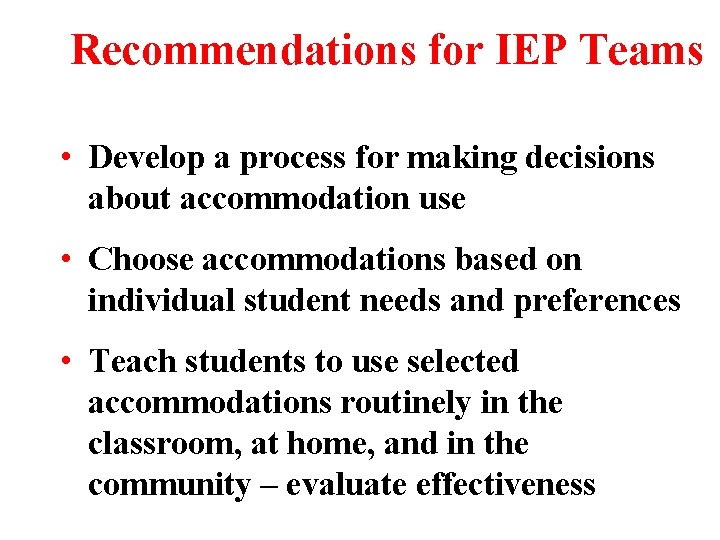 Recommendations for IEP Teams

• Develop a process for making decisions about accommodation use

• Choose accommodations based on individual student needs and preferences

• Teach students to use selected accommodations routinely in the classroom, at home, and in the community – evaluate effectiveness